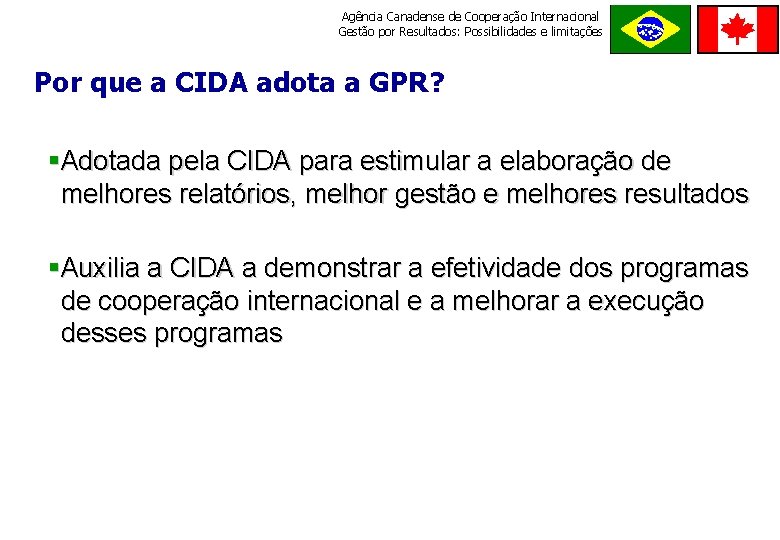 Agência Canadense de Cooperação Internacional
Gestão por Resultados: Possibilidades e limitações

Por que a CIDA adota a GPR?

▪Adotada pela CIDA para estimular a elaboração de melhores relatórios, melhor gestão e melhores resultados

▪Auxilia a CIDA a demonstrar a efetividade dos programas de cooperação internacional e a melhorar a execução desses programas